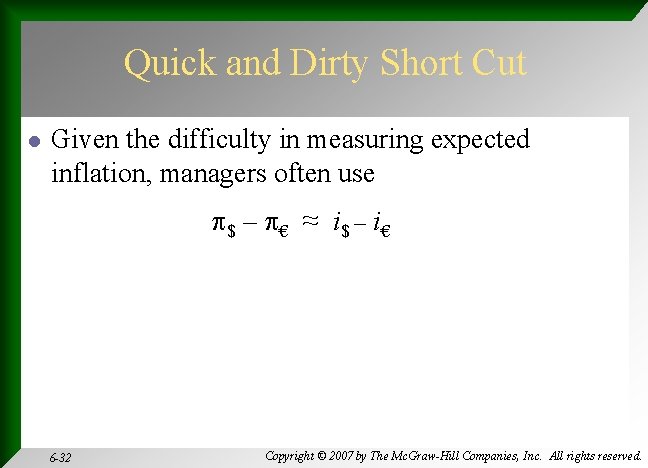 Quick and Dirty Short Cut

Given the difficulty in measuring expected inflation, managers often use

$\pi_{\$} - \pi_{€} \approx i_{\$} - i_{€}$

6-32

Copyright © 2007 by The McGraw-Hill Companies, Inc. All rights reserved.